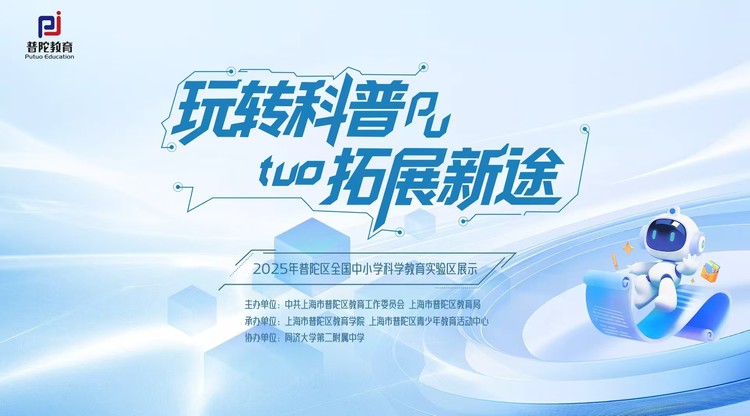 普陀教育
Putuo Education

玩转科普 Pu
tuo 拓展新途

2025年普陀区全国中小学科学教育实验区展示

主办单位：中共上海市普陀区教育工作委员会 上海市普陀区教育局
承办单位：上海市普陀区教育学院 上海市普陀区青少年教育活动中心
协办单位：同济大学第二附属中学